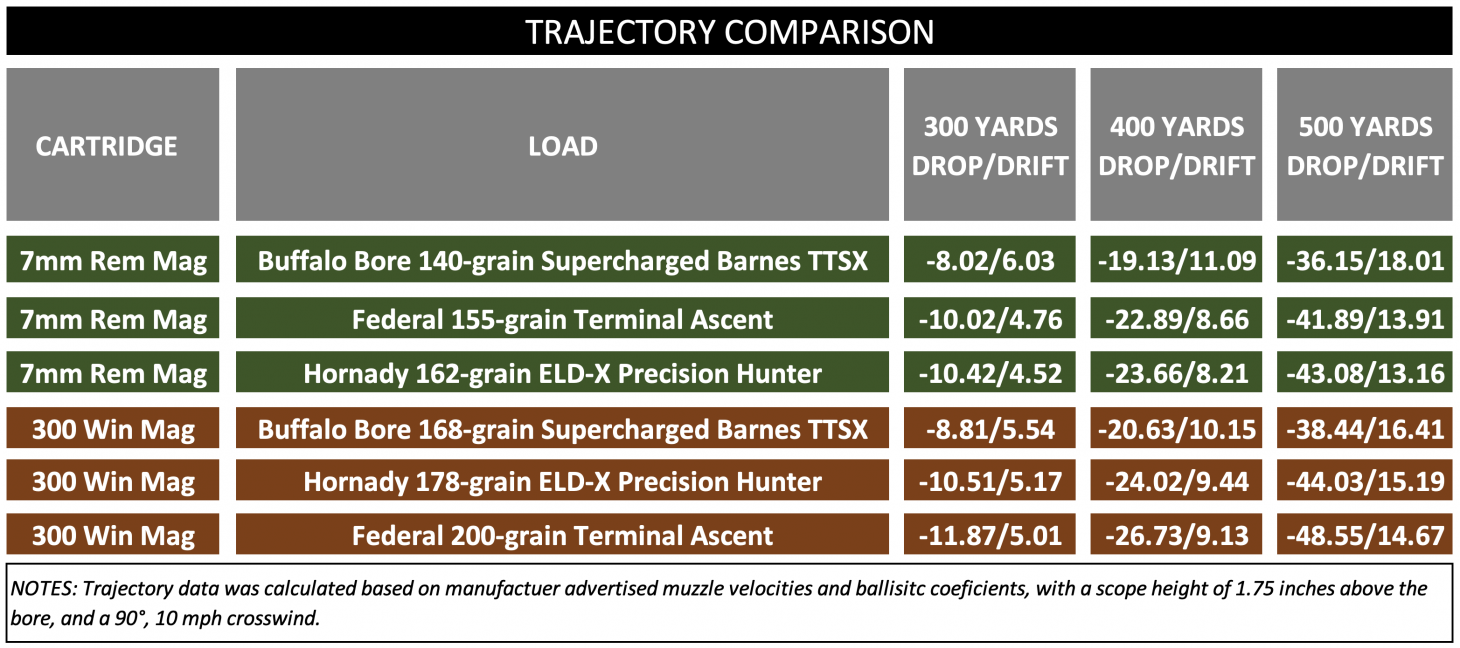 TRAJECTORY COMPARISON

| CARTRIDGE | LOAD | 300 YARDS DROP/DRIFT | 400 YARDS DROP/DRIFT | 500 YARDS DROP/DRIFT |
|---|---|---|---|---|
| 7mm Rem Mag | Buffalo Bore 140-grain Supercharged Barnes TTSX | -8.02/6.03 | -19.13/11.09 | -36.15/18.01 |
| 7mm Rem Mag | Federal 155-grain Terminal Ascent | -10.02/4.76 | -22.89/8.66 | -41.89/13.91 |
| 7mm Rem Mag | Hornady 162-grain ELD-X Precision Hunter | -10.42/4.52 | -23.66/8.21 | -43.08/13.16 |
| 300 Win Mag | Buffalo Bore 168-grain Supercharged Barnes TTSX | -8.81/5.54 | -20.63/10.15 | -38.44/16.41 |
| 300 Win Mag | Hornady 178-grain ELD-X Precision Hunter | -10.51/5.17 | -24.02/9.44 | -44.03/15.19 |
| 300 Win Mag | Federal 200-grain Terminal Ascent | -11.87/5.01 | -26.73/9.13 | -48.55/14.67 |

NOTES: Trajectory data was calculated based on manufactuer advertised muzzle velocities and ballisitc coeficients, with a scope height of 1.75 inches above the bore, and a 90°, 10 mph crosswind.